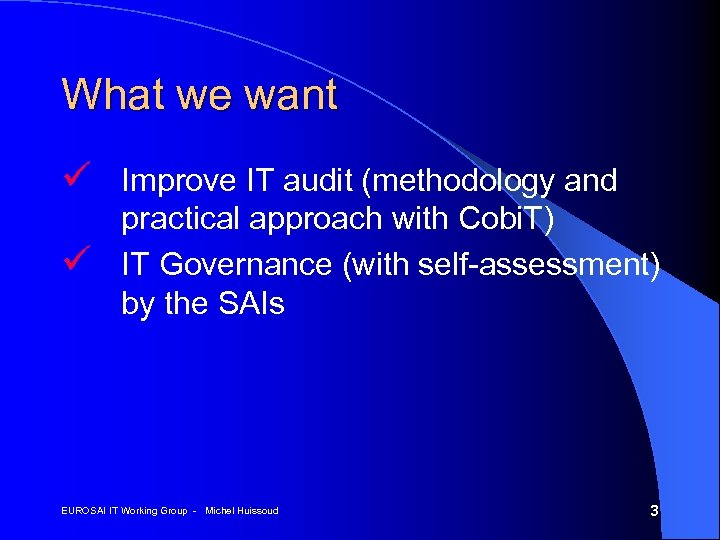 What we want

✓ Improve IT audit (methodology and practical approach with CobiT)

✓ IT Governance (with self-assessment) by the SAIs

EUROSAI IT Working Group - Michel Huissoud

3